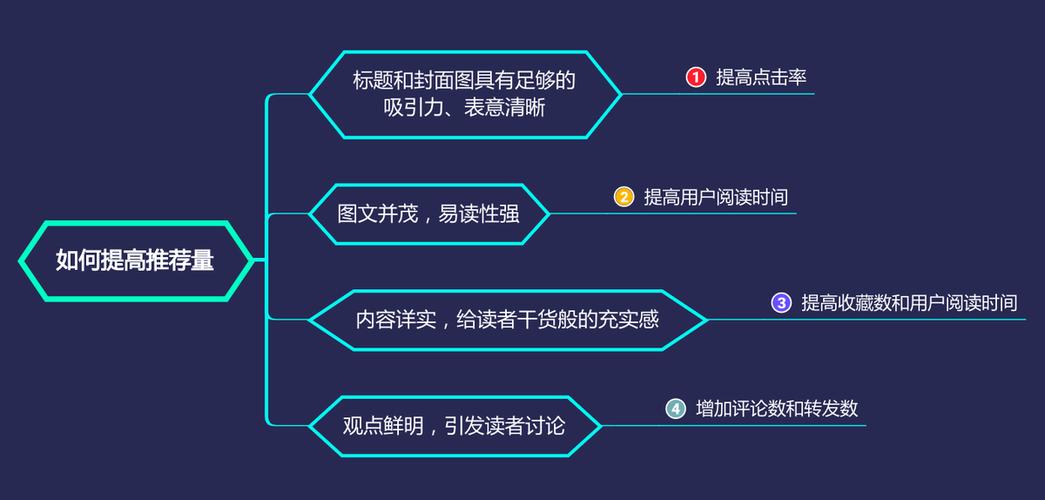 如何提高推荐量

标题和封面图具有足够的吸引力、表意清晰

1 提高点击率

图文并茂，易读性强

2 提高用户阅读时间

内容详实，给读者干货般的充实感

3 提高收藏数和用户阅读时间

观点鲜明，引发读者讨论

4 增加评论数和转发数